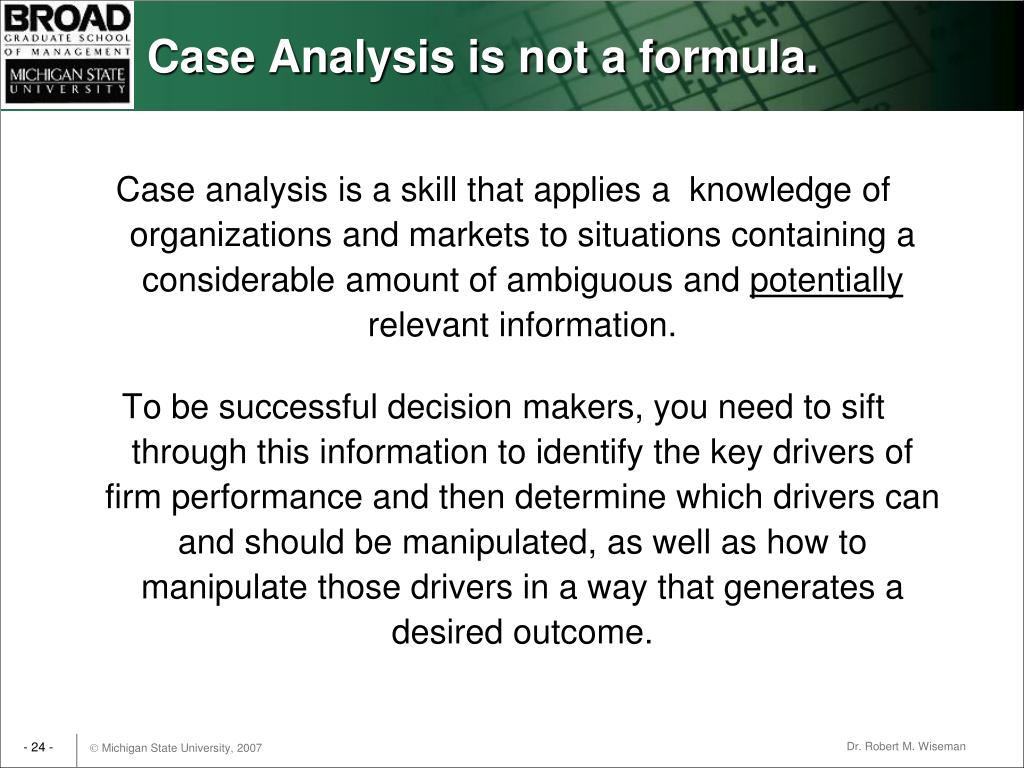 BROAD
GRADUATE SCHOOL
OF MANAGEMENT
MICHIGAN STATE
UNIVERSITY

Case Analysis is not a formula.

Case analysis is a skill that applies a knowledge of organizations and markets to situations containing a considerable amount of ambiguous and potentially relevant information.

To be successful decision makers, you need to sift through this information to identify the key drivers of firm performance and then determine which drivers can and should be manipulated, as well as how to manipulate those drivers in a way that generates a desired outcome.

- 24 -

© Michigan State University, 2007

Dr. Robert M. Wiseman